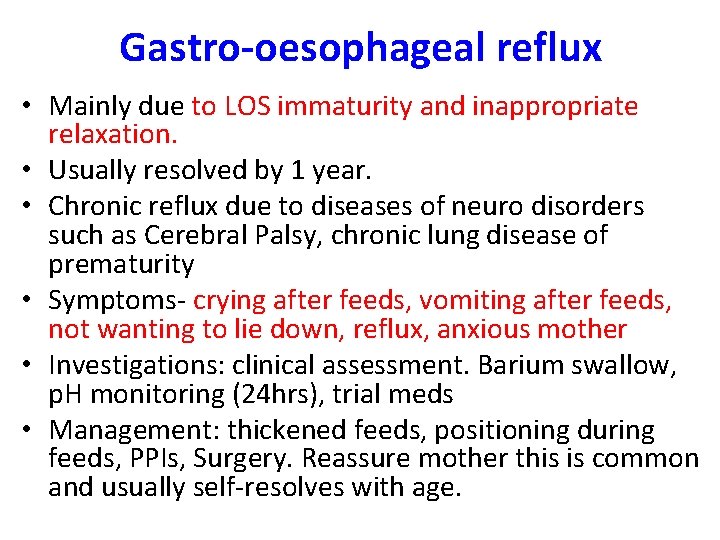 Gastro-oesophageal reflux

• Mainly due to LOS immaturity and inappropriate relaxation.
• Usually resolved by 1 year.
• Chronic reflux due to diseases of neuro disorders such as Cerebral Palsy, chronic lung disease of prematurity
• Symptoms- crying after feeds, vomiting after feeds, not wanting to lie down, reflux, anxious mother
• Investigations: clinical assessment. Barium swallow, pH monitoring (24hrs), trial meds
• Management: thickened feeds, positioning during feeds, PPIs, Surgery. Reassure mother this is common and usually self-resolves with age.